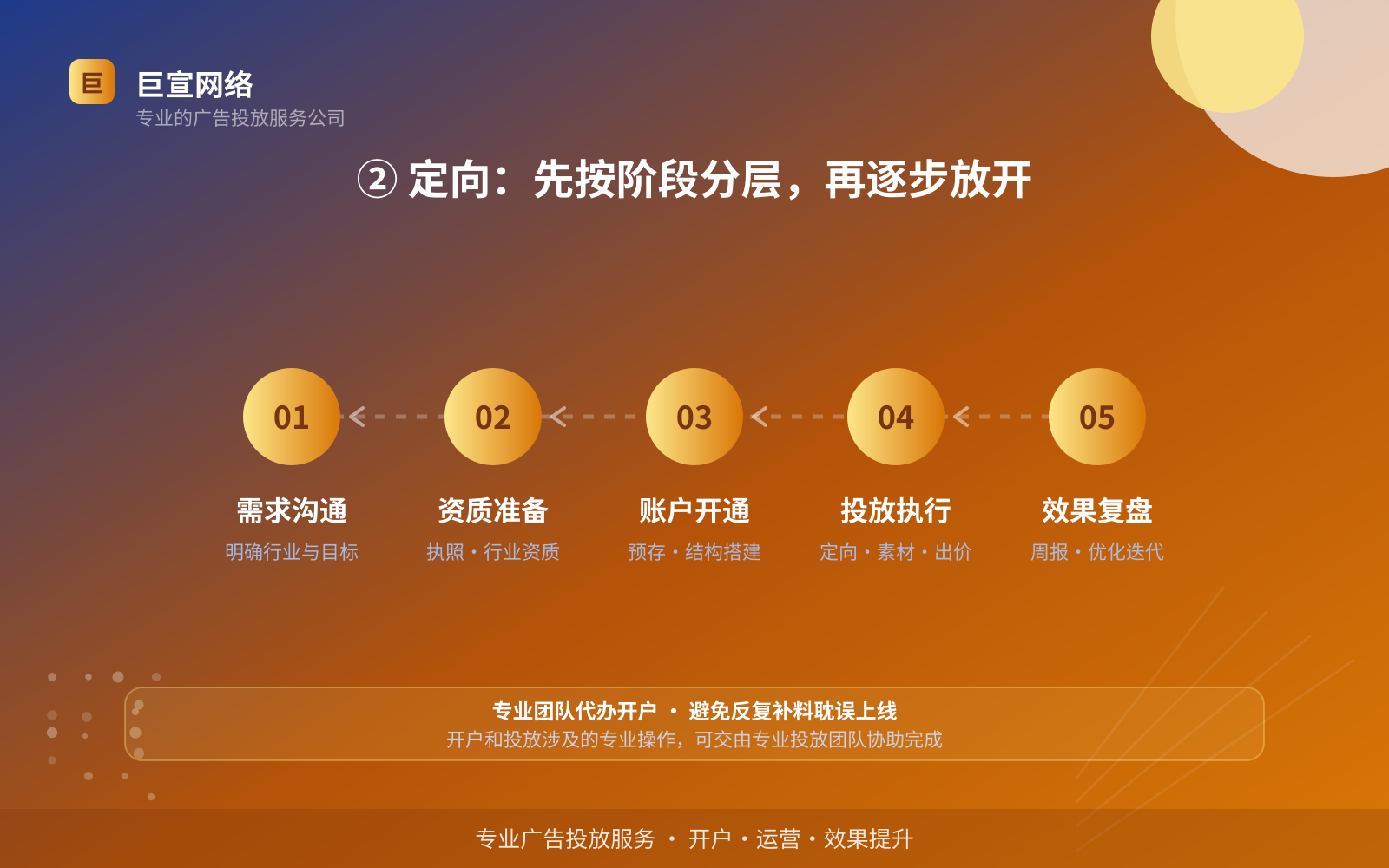 巨

巨宣网络
专业的广告投放服务公司

② 定向：先按阶段分层，再逐步放开

01
需求沟通
明确行业与目标

02
资质准备
执照・行业资质

03
账户开通
预存・结构搭建

04
投放执行
定向・素材・出价

05
效果复盘
周报・优化迭代

专业团队代办开户 ・ 避免反复补料耽误上线
开户和投放涉及的专业操作，可交由专业投放团队协助完成

专业广告投放服务 ・ 开户・运营・效果提升